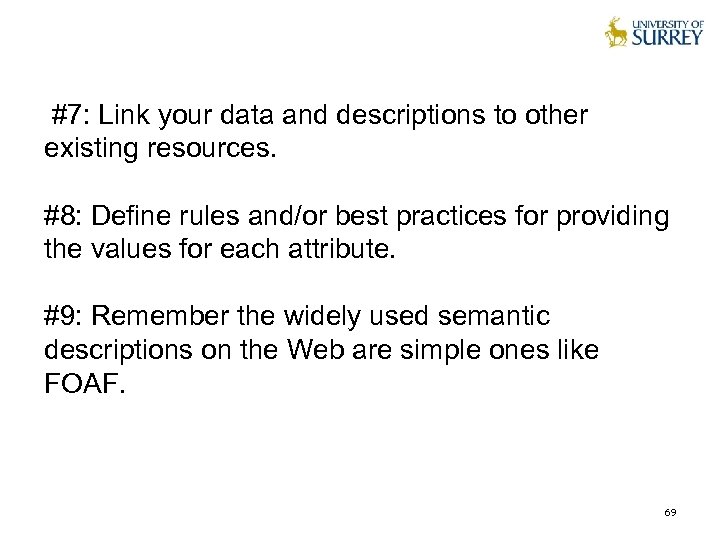 UNIVERSITY OF
SURREY

#7: Link your data and descriptions to other existing resources.

#8: Define rules and/or best practices for providing the values for each attribute.

#9: Remember the widely used semantic descriptions on the Web are simple ones like FOAF.

69